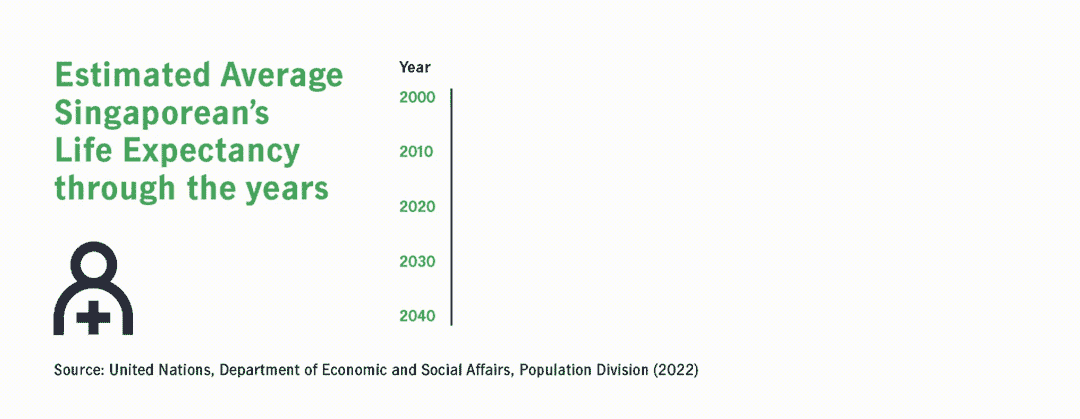 Estimated Average Singaporean's Life Expectancy through the years

Year
2000
2010
2020
2030
2040

Source: United Nations, Department of Economic and Social Affairs, Population Division (2022)